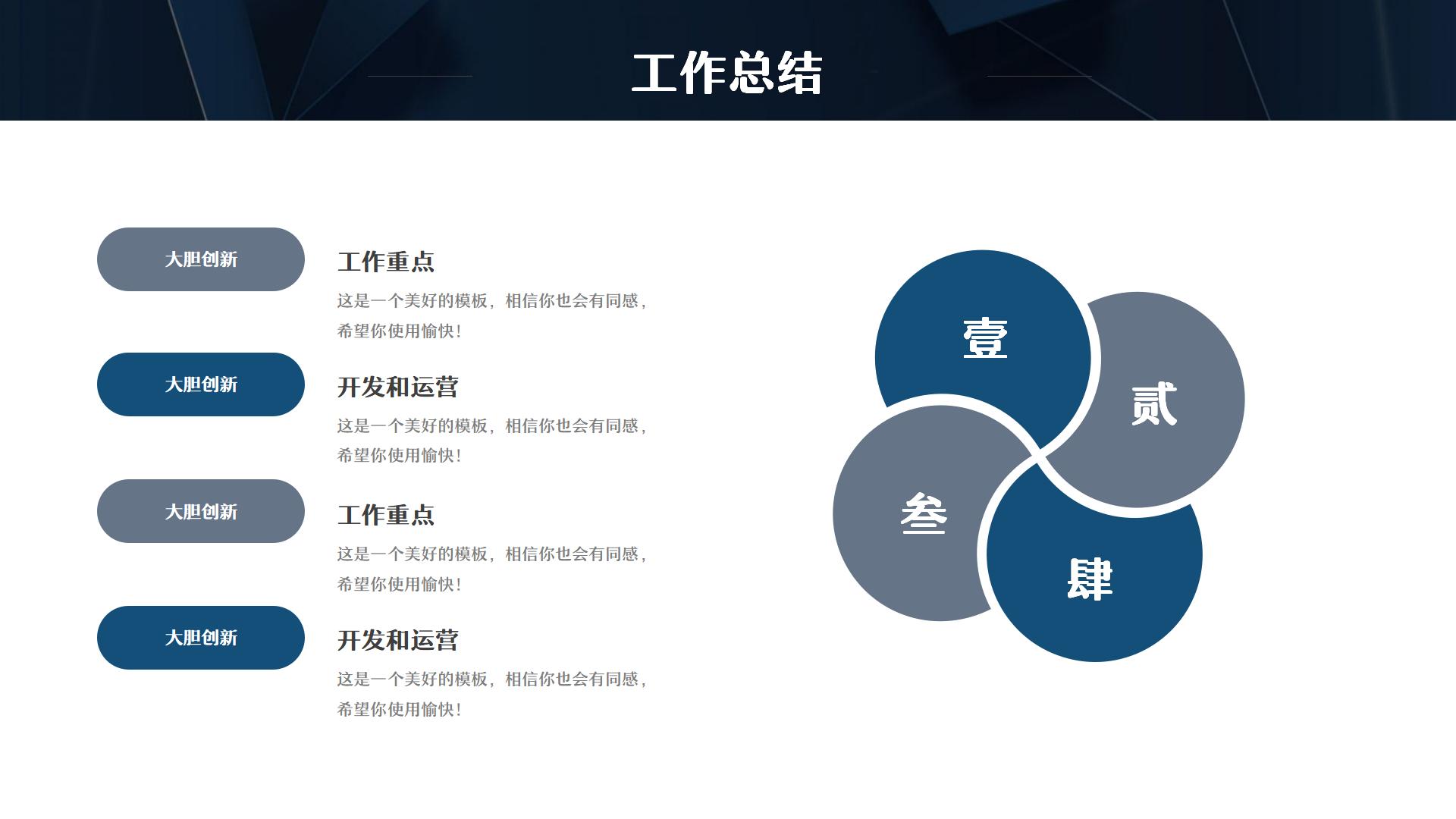 工作总结

大胆创新

工作重点

这是一个美好的模板，相信你也会有同感，希望你使用愉快！

大胆创新

开发和运营

这是一个美好的模板，相信你也会有同感，希望你使用愉快！

大胆创新

工作重点

这是一个美好的模板，相信你也会有同感，希望你使用愉快！

大胆创新

开发和运营

这是一个美好的模板，相信你也会有同感，希望你使用愉快！

壹

贰

叁

肆